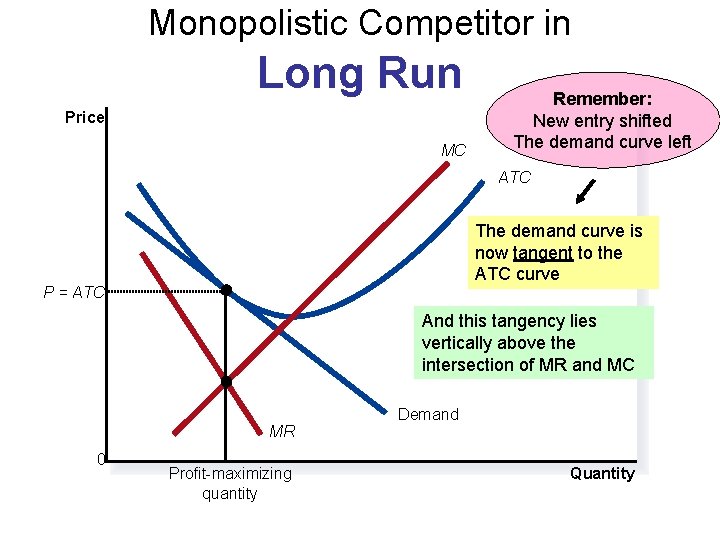 Monopolistic Competitor in

Long Run

Remember:
New entry shifted
The demand curve left

Price

MC

ATC

The demand curve is now tangent to the ATC curve

P = ATC

And this tangency lies vertically above the intersection of MR and MC

Demand

MR

0

Profit-maximizing quantity

Quantity